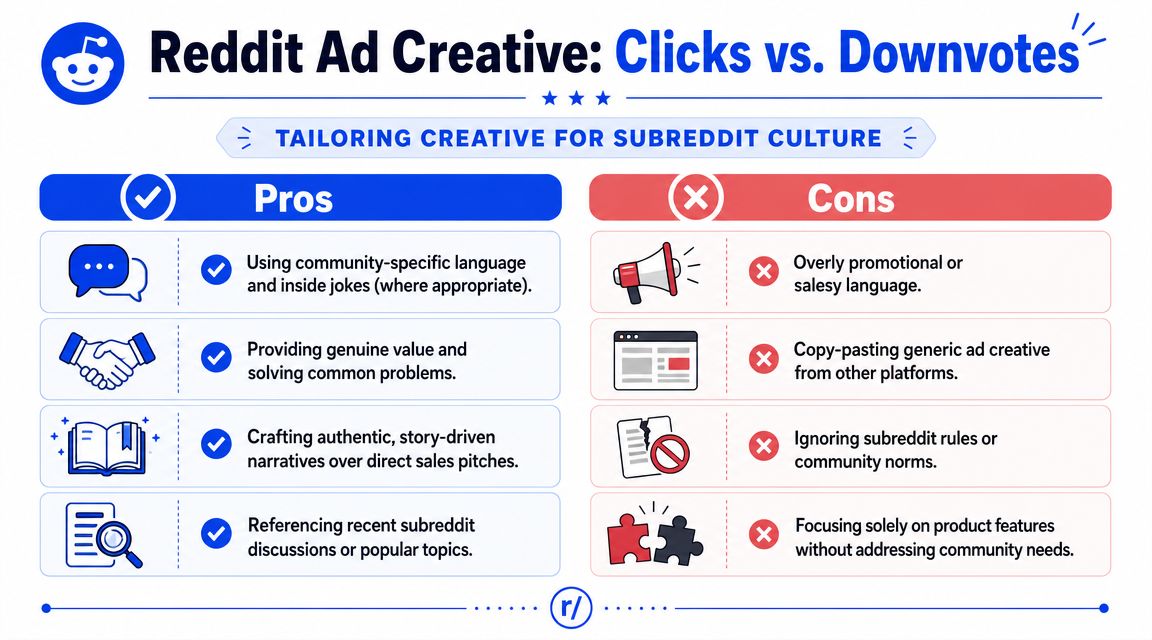 Reddit Ad Creative: Clicks vs. Downvotes

TAILORING CREATIVE FOR SUBREDDIT CULTURE

Pros

Using community-specific language and inside jokes (where appropriate).

Providing genuine value and solving common problems.

Crafting authentic, story-driven narratives over direct sales pitches.

Referencing recent subreddit discussions or popular topics.

Cons

Overly promotional or salesy language.

Copy-pasting generic ad creative from other platforms.

Ignoring subreddit rules or community norms.

Focusing solely on product features without addressing community needs.

r/